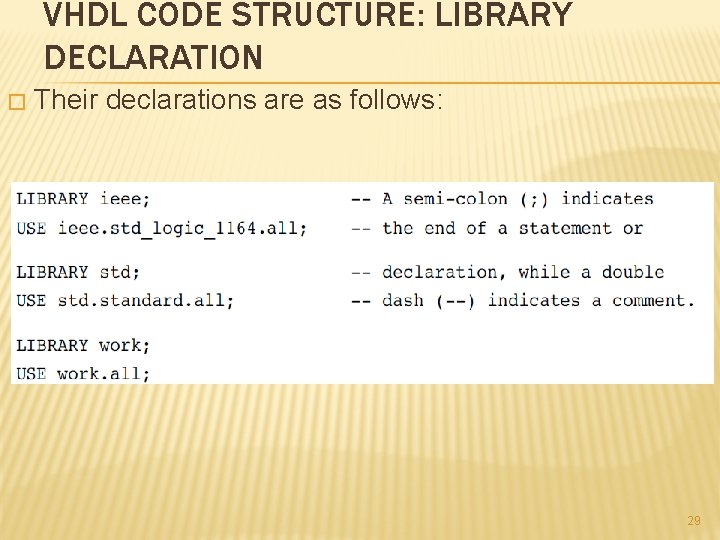 VHDL CODE STRUCTURE: LIBRARY DECLARATION

□ Their declarations are as follows:

LIBRARY ieee; -- A semi-colon (;) indicates
USE ieee.std_logic_1164.all; -- the end of a statement or

LIBRARY std; -- declaration, while a double
USE std.standard.all; -- dash (--) indicates a comment.

LIBRARY work;
USE work.all;

29